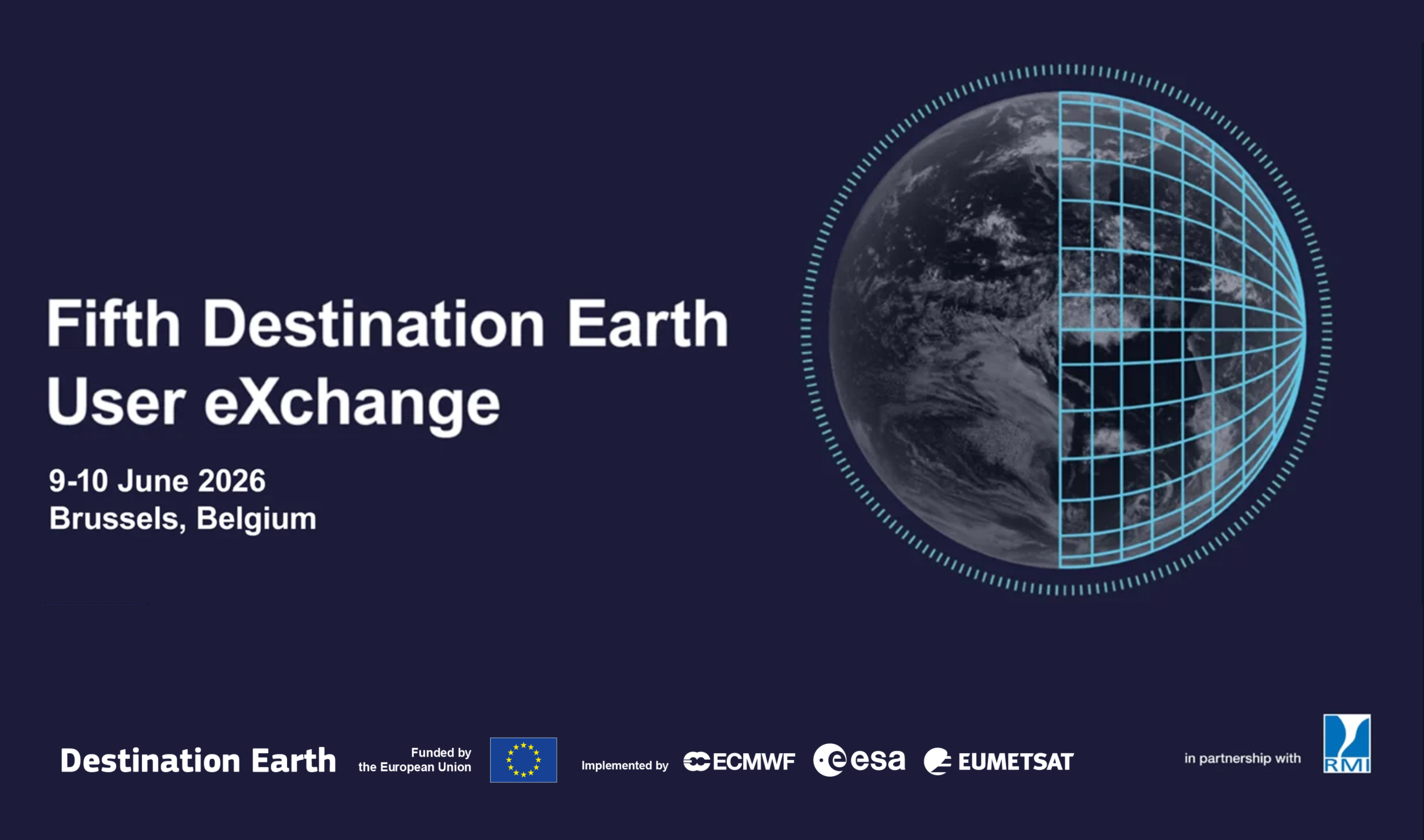 Fifth Destination Earth User eXchange

9-10 June 2026
Brussels, Belgium

Destination Earth Funded by the European Union Implemented by ECMWF esa EUMETSAT in partnership with RMI